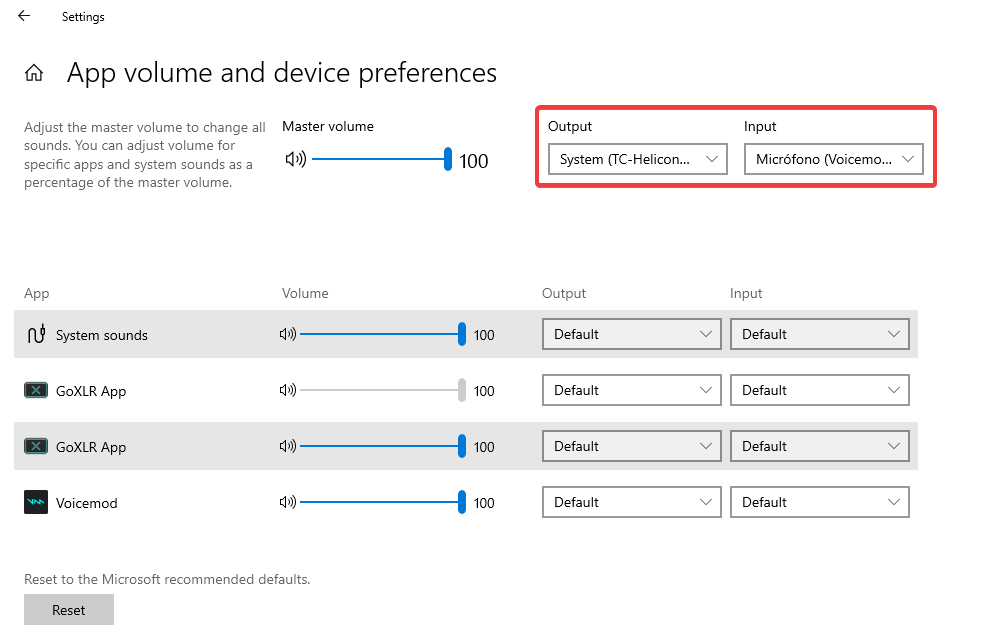 Settings

App volume and device preferences

Adjust the master volume to change all sounds. You can adjust volume for specific apps and system sounds as a percentage of the master volume.

Master volume
100

Output
System (TC-Helicon...
Input
Micrófono (Voicemo...

| App | Volume | Output | Input |
|---|---|---|---|
| System sounds | 100 | Default | Default |
| GoXLR App | 100 | Default | Default |
| GoXLR App | 100 | Default | Default |
| Voicemod | 100 | Default | Default |

Reset to the Microsoft recommended defaults.

Reset